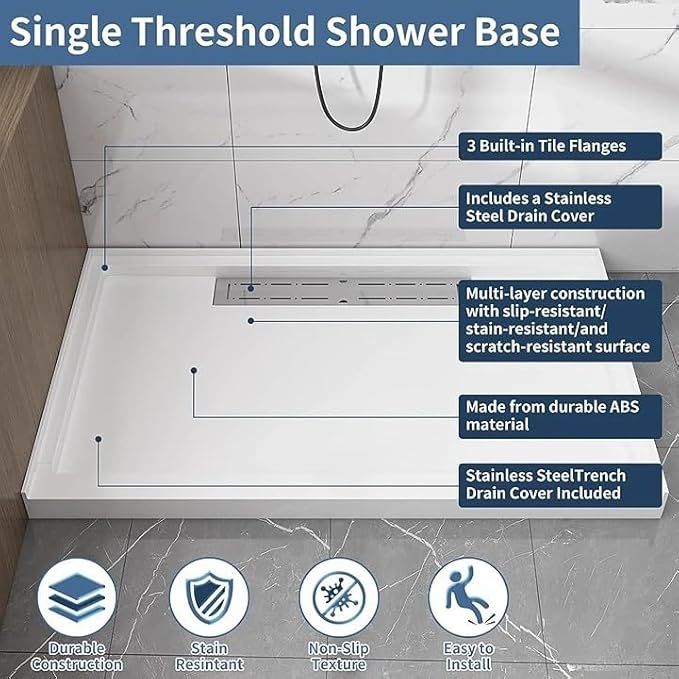 Single Threshold Shower Base

3 Built-in Tile Flanges

Includes a Stainless Steel Drain Cover

Multi-layer construction with slip-resistant/ stain-resistant/and scratch-resistant surface

Made from durable ABS material

Stainless SteelTrench Drain Cover Included

Durable Construction

Stain Resintant

Non-Slip Texture

Easy to Install